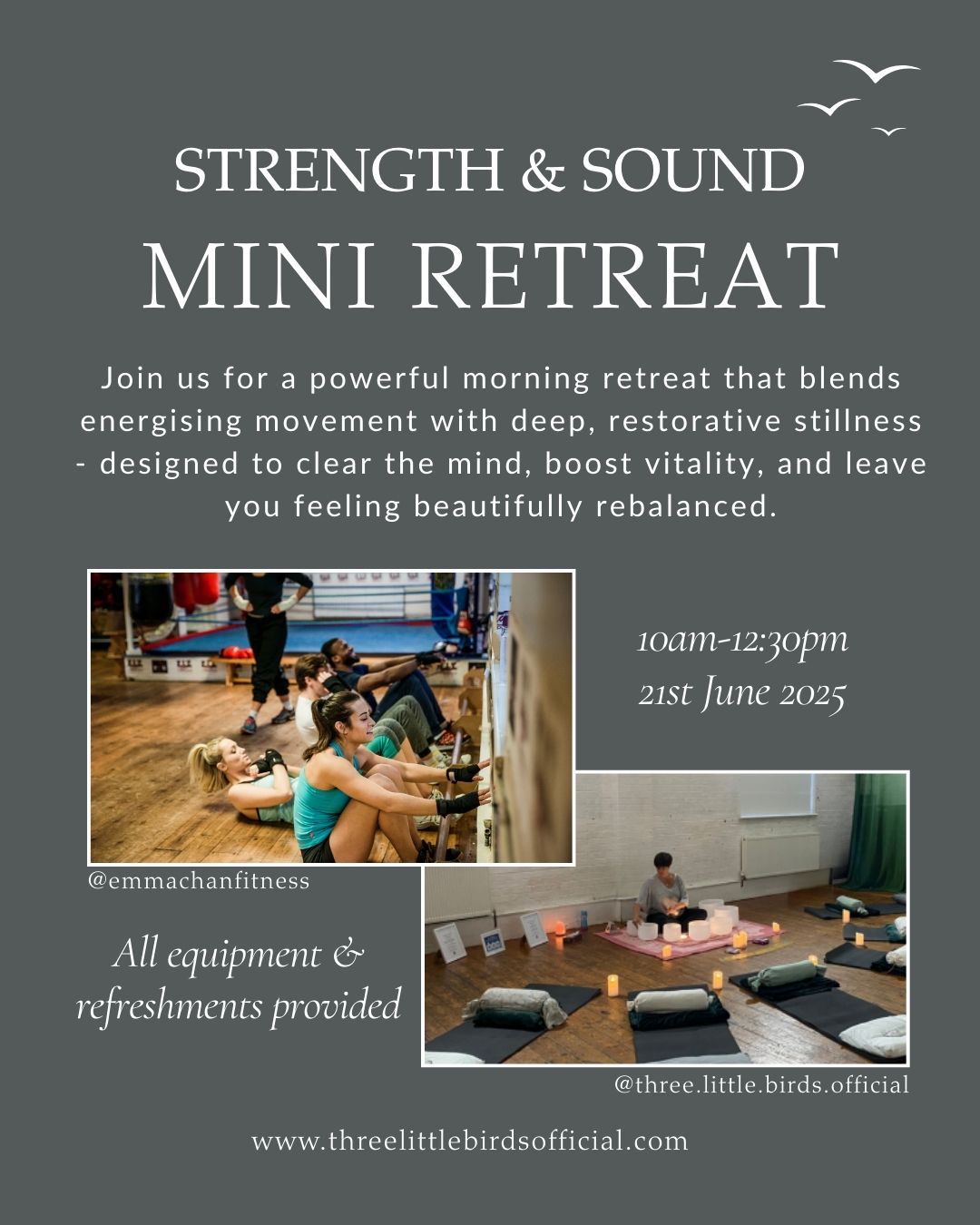 STRENGTH & SOUND
MINI RETREAT

Join us for a powerful morning retreat that blends energising movement with deep, restorative stillness - designed to clear the mind, boost vitality, and leave you feeling beautifully rebalanced.

10am-12:30pm
21st June 2025

@emmachanfitness

All equipment & refreshments provided

@three.little.birds.official

www.threelittlebirdsofficial.com